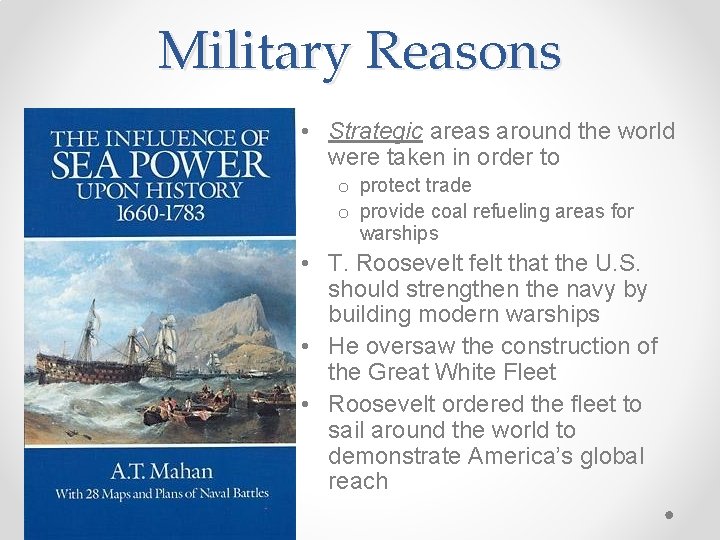 Military Reasons

THE INFLUENCE OF SEA POWER UPON HISTORY 1660-1783

A.T. Mahan
With 28 Maps and Plans of Naval Battles

• Strategic areas around the world were taken in order to
o protect trade
o provide coal refueling areas for warships
• T. Roosevelt felt that the U.S. should strengthen the navy by building modern warships
• He oversaw the construction of the Great White Fleet
• Roosevelt ordered the fleet to sail around the world to demonstrate America's global reach